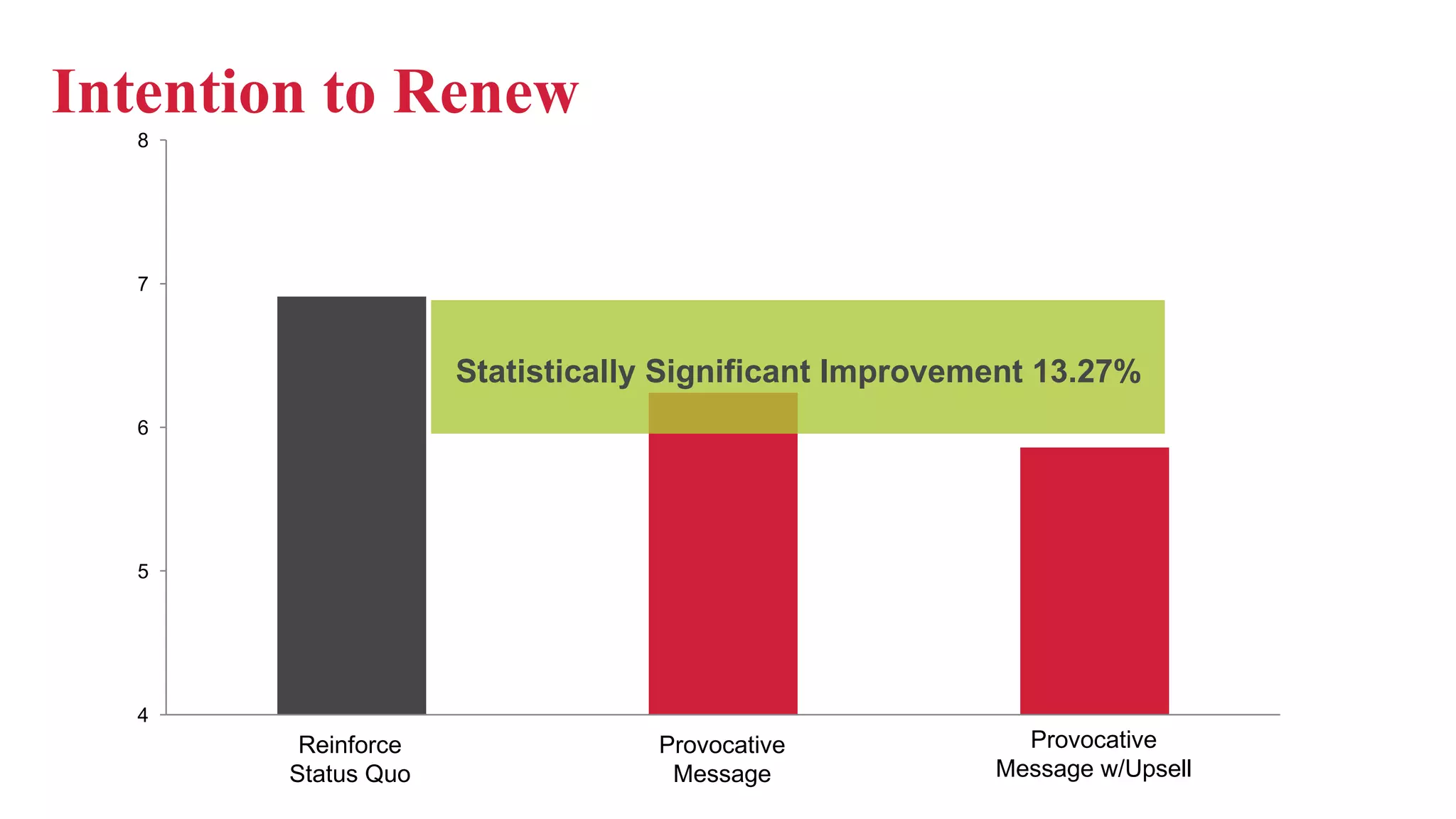 Intention to Renew

8

7

6

5

4

Statistically Significant Improvement 13.27%

Reinforce Status Quo

Provocative Message

Provocative Message w/Upsell